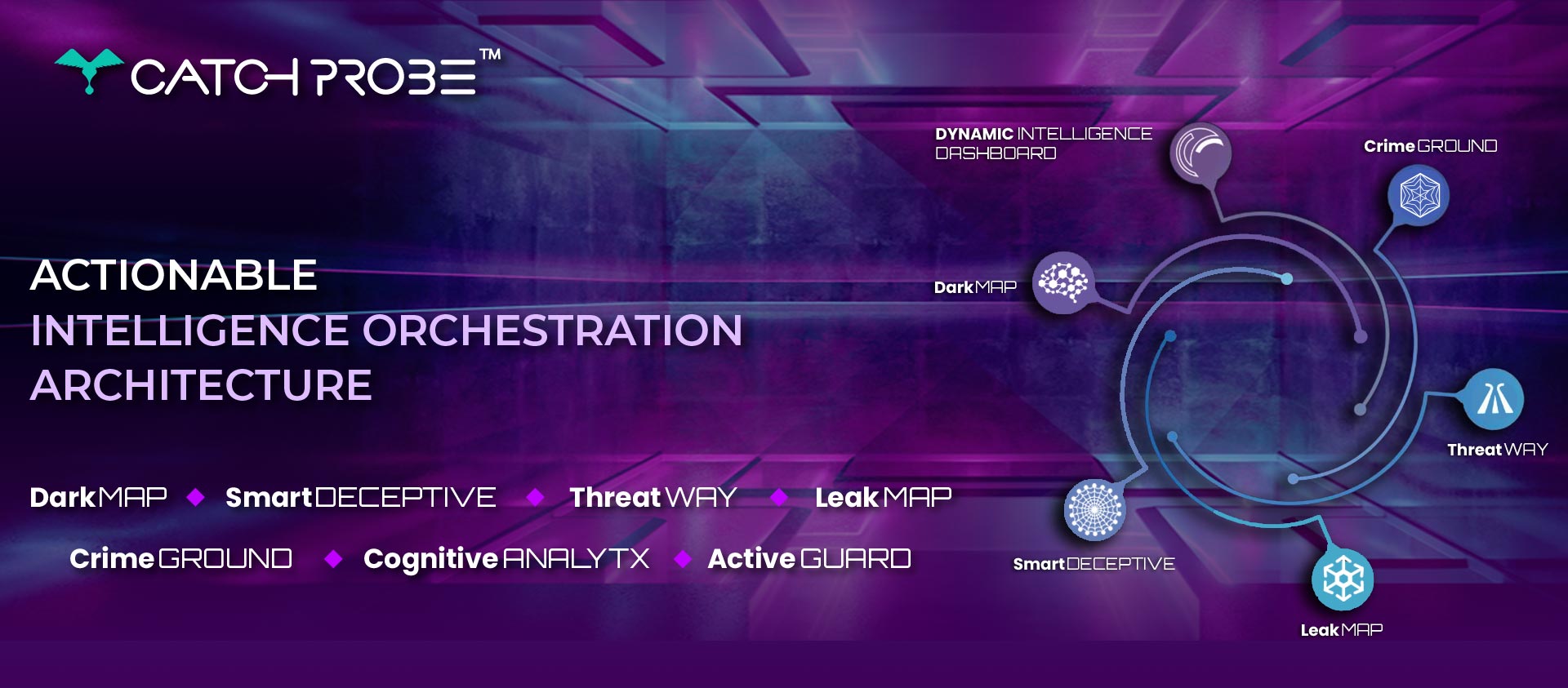 CATCH PROBE™

ACTIONABLE
INTELLIGENCE ORCHESTRATION
ARCHITECTURE

DarkMAP ◆ SmartDECEPTIVE ◆ ThreatWAY ◆ LeakMAP

CrimeGROUND ◆ CognitiveANALYTX ◆ ActiveGUARD

DYNAMIC INTELLIGENCE DASHBOARD

CrimeGROUND

DarkMAP

ThreatWAY

SmartDECEPTIVE

LeakMAP